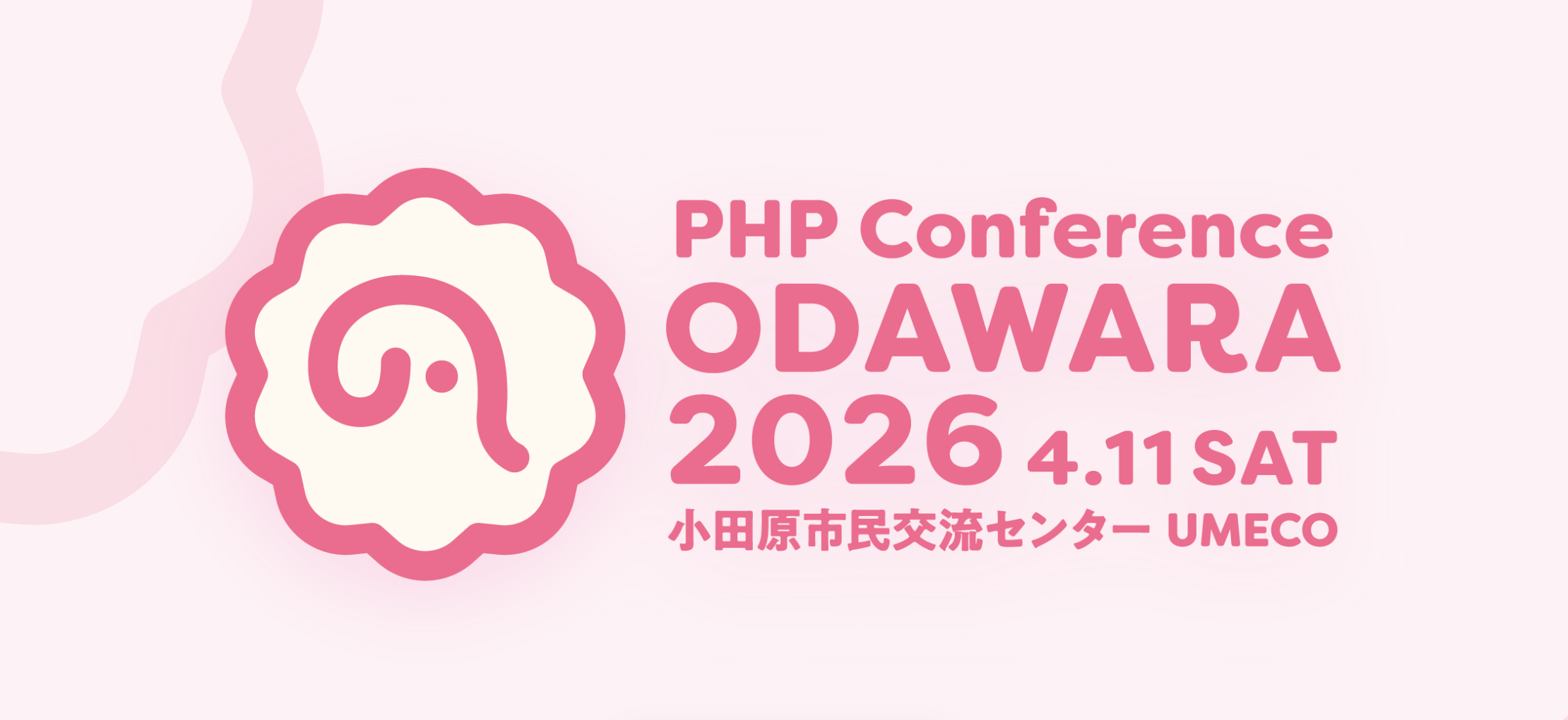 PHP Conference
ODAWARA
2026 4.11 SAT
小田原市民交流センター UMECO